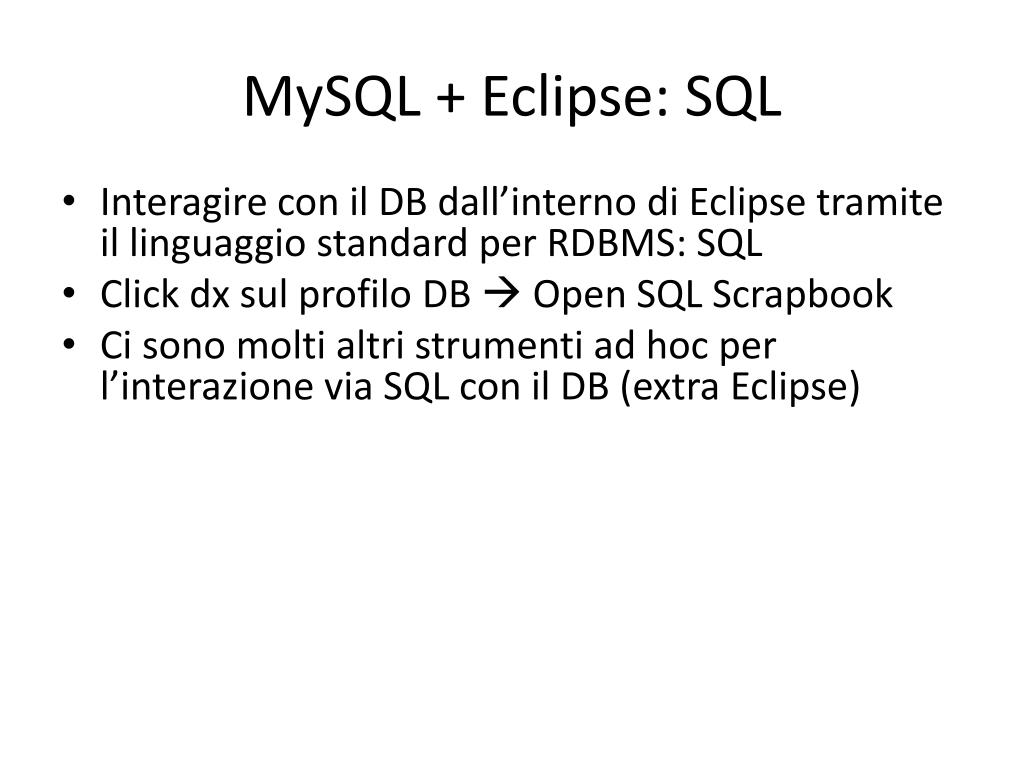 MySQL + Eclipse: SQL

• Interagire con il DB dall’interno di Eclipse tramite il linguaggio standard per RDBMS: SQL
• Click dx sul profilo DB → Open SQL Scrapbook
• Ci sono molti altri strumenti ad hoc per l’interazione via SQL con il DB (extra Eclipse)